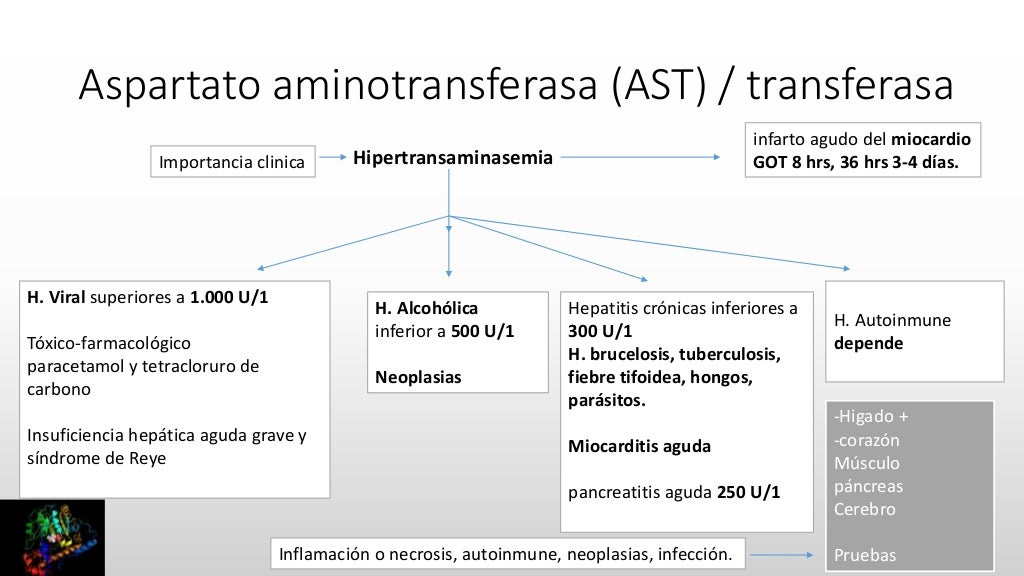 Aspartato aminotransferasa (AST) / transferasa

Importancia clinica

Hipertransaminasemia

infarto agudo del miocardio GOT 8 hrs, 36 hrs 3-4 días.

H. Viral superiores a 1.000 U/1

Tóxico-farmacológico paracetamol y tetracloruro de carbono

Insuficiencia hepática aguda grave y síndrome de Reye

H. Alcohólica inferior a 500 U/1

Neoplasias

Hepatitis crónicas inferiores a 300 U/1
H. brucelosis, tuberculosis, fiebre tifoidea, hongos, parásitos.

Miocarditis aguda

pancreatitis aguda 250 U/1

H. Autoinmune depende

-Higado +
-corazón
Músculo
páncreas
Cerebro

Pruebas

Inflamación o necrosis, autoinmune, neoplasias, infección.